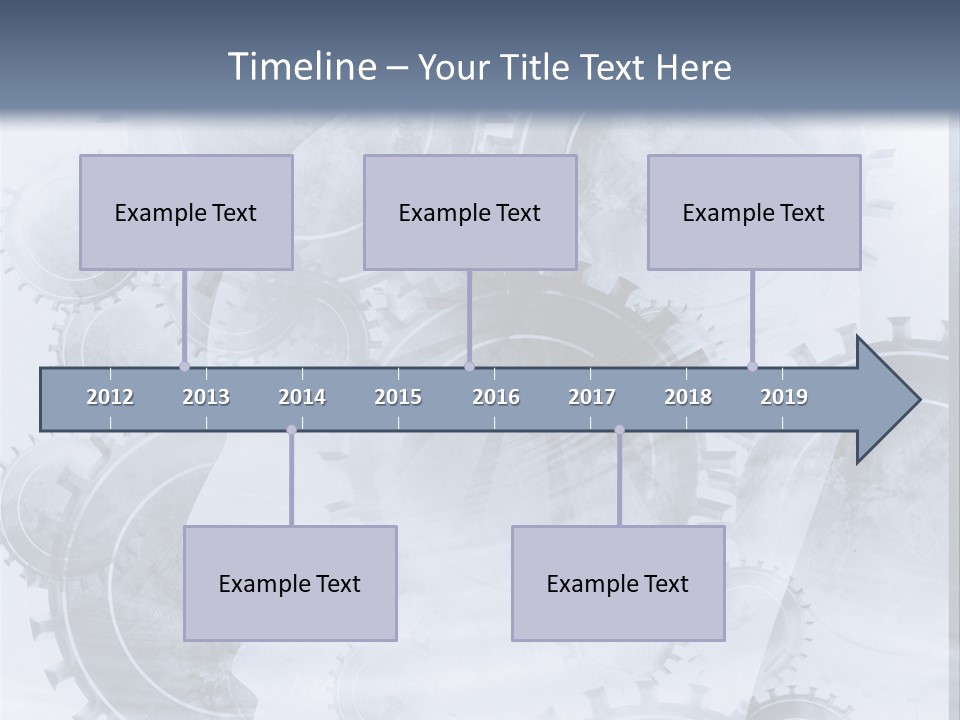 Timeline – Your Title Text Here

Example Text

Example Text

Example Text

2012 2013 2014 2015 2016 2017 2018 2019

Example Text

Example Text